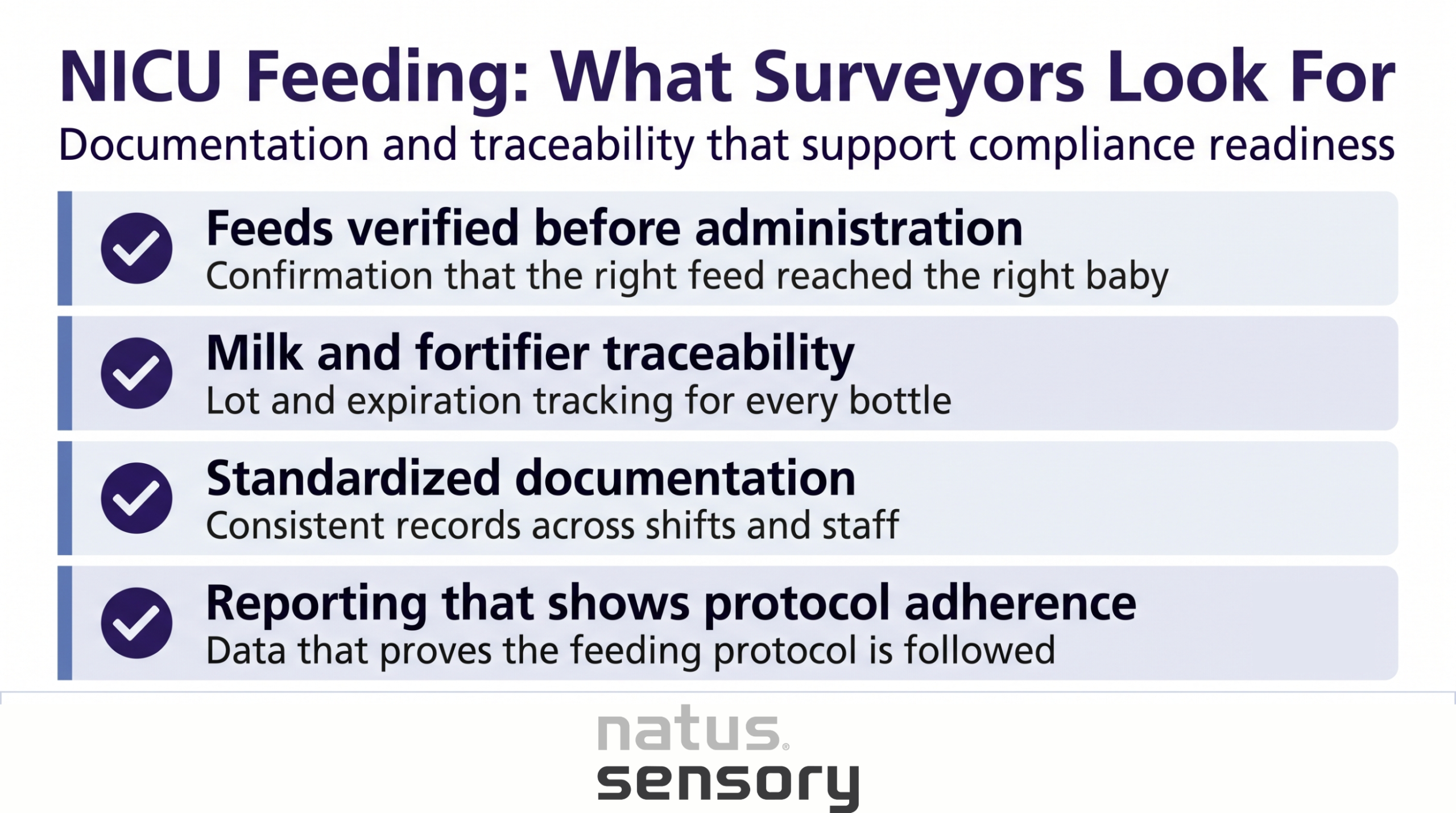 NICU Feeding: What Surveyors Look For

Documentation and traceability that support compliance readiness

Feeds verified before administration
Confirmation that the right feed reached the right baby

Milk and fortifier traceability
Lot and expiration tracking for every bottle

Standardized documentation
Consistent records across shifts and staff

Reporting that shows protocol adherence
Data that proves the feeding protocol is followed

natus®
sensory